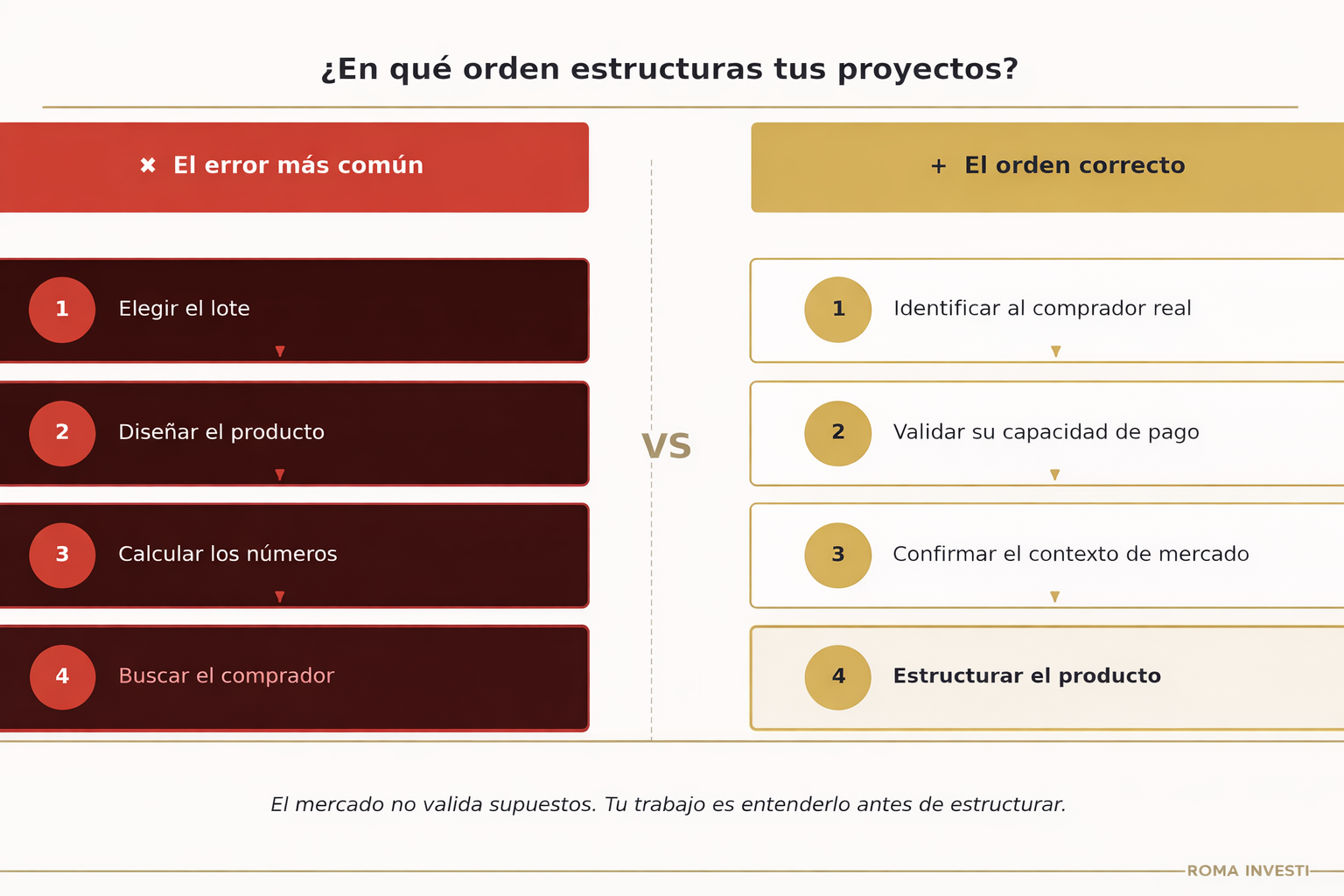 ¿En qué orden estructuras tus proyectos?

✖ El error más común

1 Elegir el lote

2 Diseñar el producto

3 Calcular los números

4 Buscar el comprador

VS

+ El orden correcto

1 Identificar al comprador real

2 Validar su capacidad de pago

3 Confirmar el contexto de mercado

4 Estructurar el producto

El mercado no valida supuestos. Tu trabajo es entenderlo antes de estructurar.

ROMA INVESTI